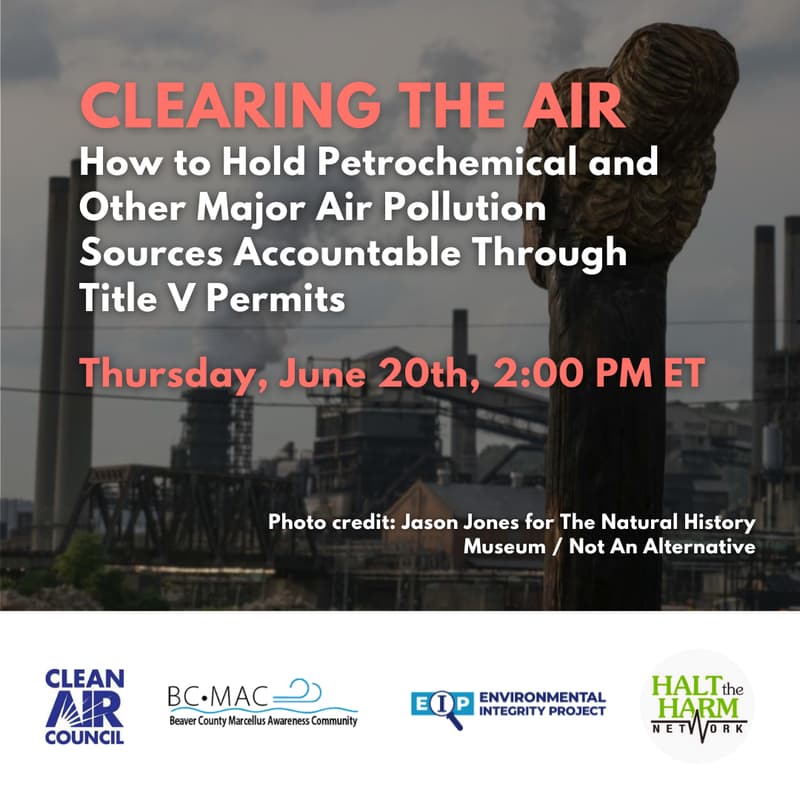 CLEARING THE AIR
How to Hold Petrochemical and Other Major Air Pollution Sources Accountable Through Title V Permits

Thursday, June 20th, 2:00 PM ET

Photo credit: Jason Jones for The Natural History Museum / Not An Alternative

CLEAN AIR COUNCIL

BC•MAC
Beaver County Marcellus Awareness Community

EIP ENVIRONMENTAL INTEGRITY PROJECT

HALT the HARM NETWORK